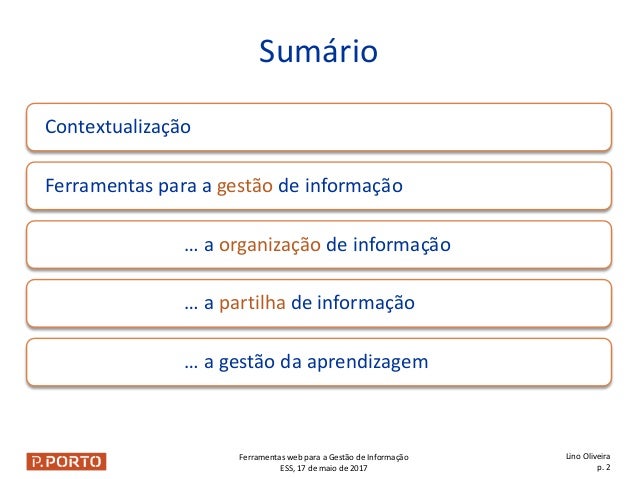 Sumário

Contextualização

Ferramentas para a gestão de informação

… a organização de informação

… a partilha de informação

… a gestão da aprendizagem

P.PORTO

Ferramentas web para a Gestão de Informação
ESS, 17 de maio de 2017

Lino Oliveira
p. 2